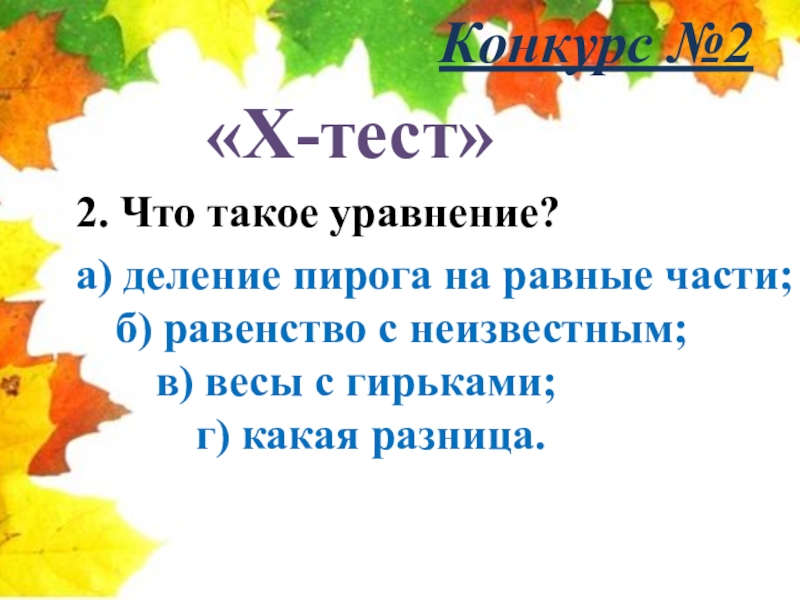 Конкурс №2

«Х-тест»

2. Что такое уравнение?

а) деление пирога на равные части;
б) равенство с неизвестным;
в) весы с гирьками;
г) какая разница.